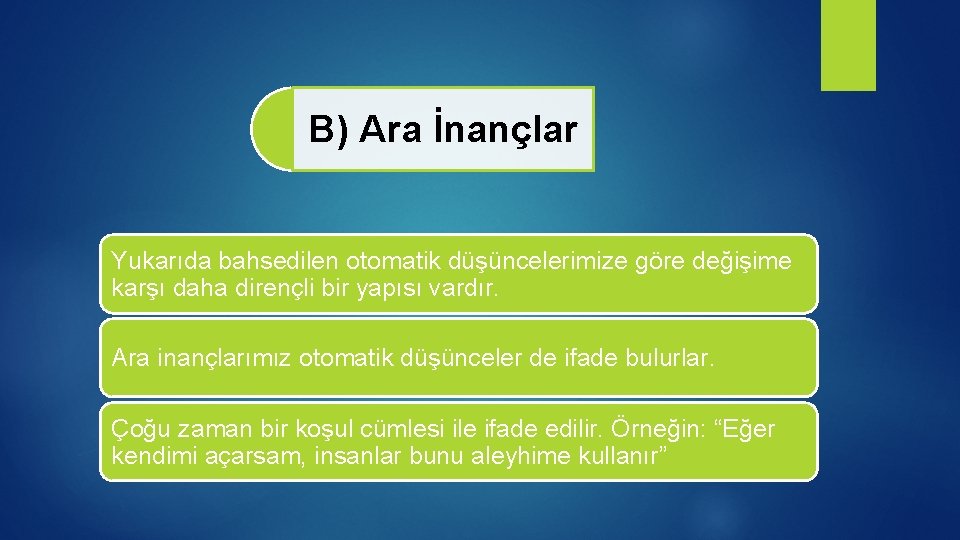 B) Ara İnançlar

Yukarıda bahsedilen otomatik düşüncelerimize göre değişime karşı daha dirençli bir yapısı vardır.

Ara inançlarımız otomatik düşünceler de ifade bulurlar.

Çoğu zaman bir koşul cümlesi ile ifade edilir. Örneğin: "Eğer kendimi açarsam, insanlar bunu aleyhime kullanır"